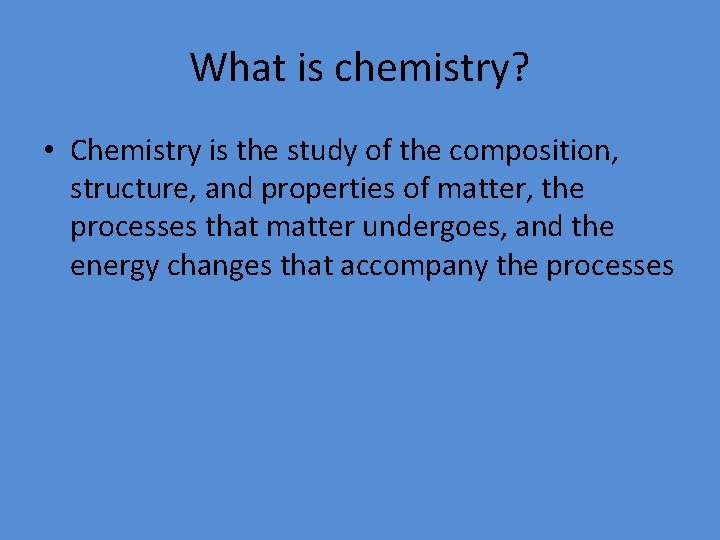 What is chemistry?

• Chemistry is the study of the composition, structure, and properties of matter, the processes that matter undergoes, and the energy changes that accompany the processes